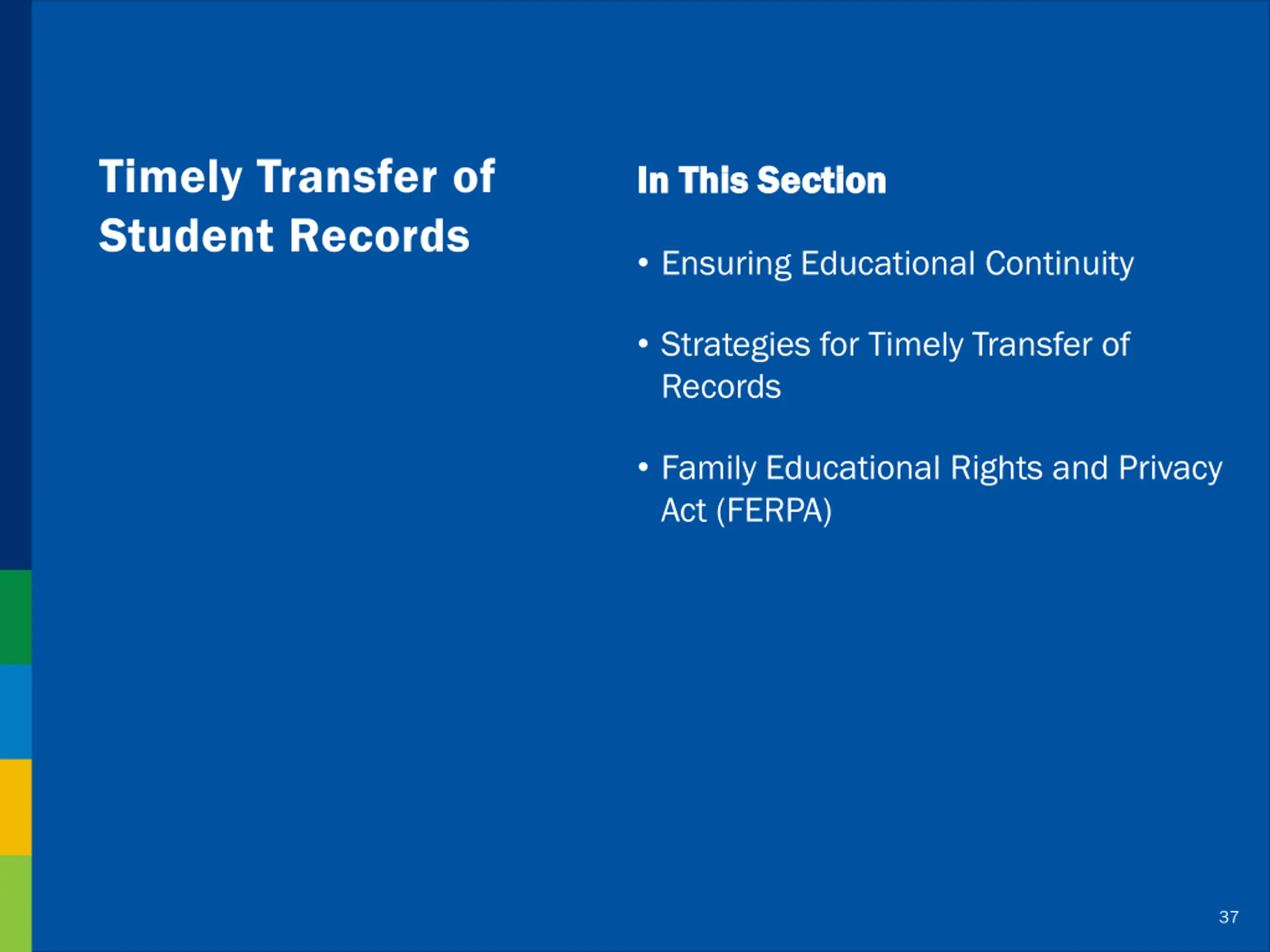 Timely Transfer of Student Records

In This Section

• Ensuring Educational Continuity

• Strategies for Timely Transfer of Records

• Family Educational Rights and Privacy Act (FERPA)

37